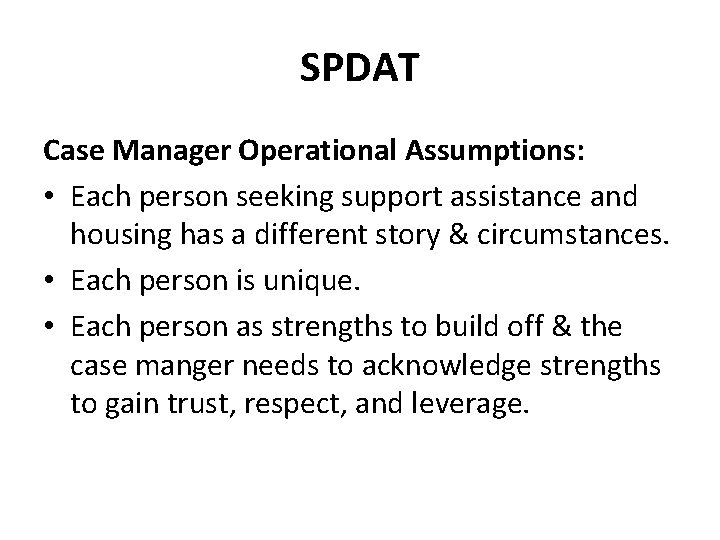 SPDAT

Case Manager Operational Assumptions:

• Each person seeking support assistance and housing has a different story & circumstances.

• Each person is unique.

• Each person as strengths to build off & the case manger needs to acknowledge strengths to gain trust, respect, and leverage.